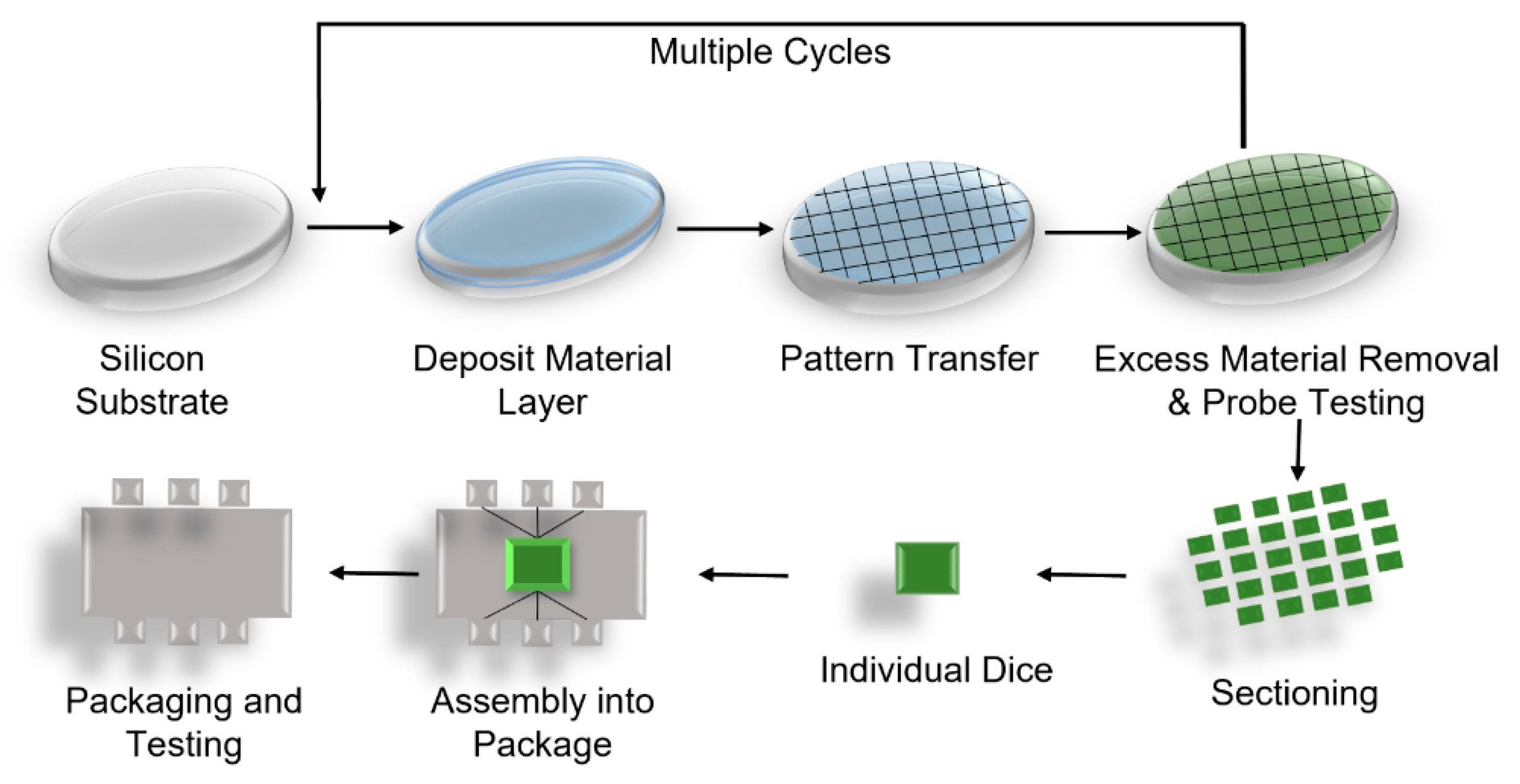 Multiple Cycles

Silicon Substrate

Deposit Material Layer

Pattern Transfer

Excess Material Removal & Probe Testing

Sectioning

Individual Dice

Assembly into Package

Packaging and Testing